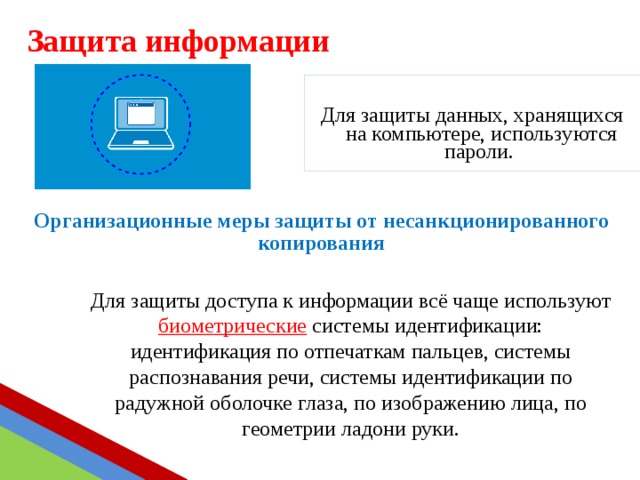 Защита информации

Для защиты данных, хранящихся на компьютере, используются пароли.

Организационные меры защиты от несанкционированного копирования

Для защиты доступа к информации всё чаще используют биометрические системы идентификации: идентификация по отпечаткам пальцев, системы распознавания речи, системы идентификации по радужной оболочке глаза, по изображению лица, по геометрии ладони руки.